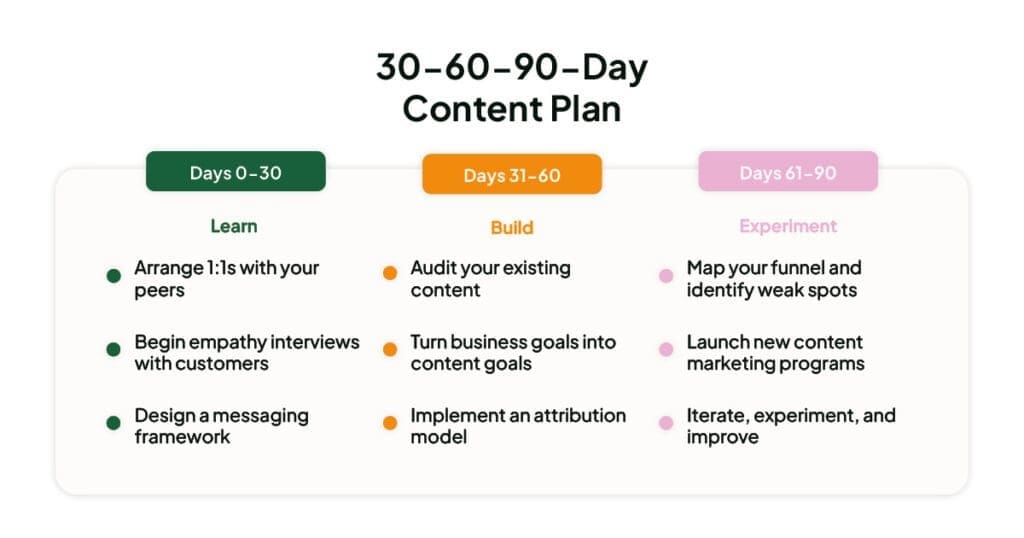 30-60-90-Day Content Plan

Days 0-30

Learn

Arrange 1:1s with your peers

Begin empathy interviews with customers

Design a messaging framework

Days 31-60

Build

Audit your existing content

Turn business goals into content goals

Implement an attribution model

Days 61-90

Experiment

Map your funnel and identify weak spots

Launch new content marketing programs

Iterate, experiment, and improve